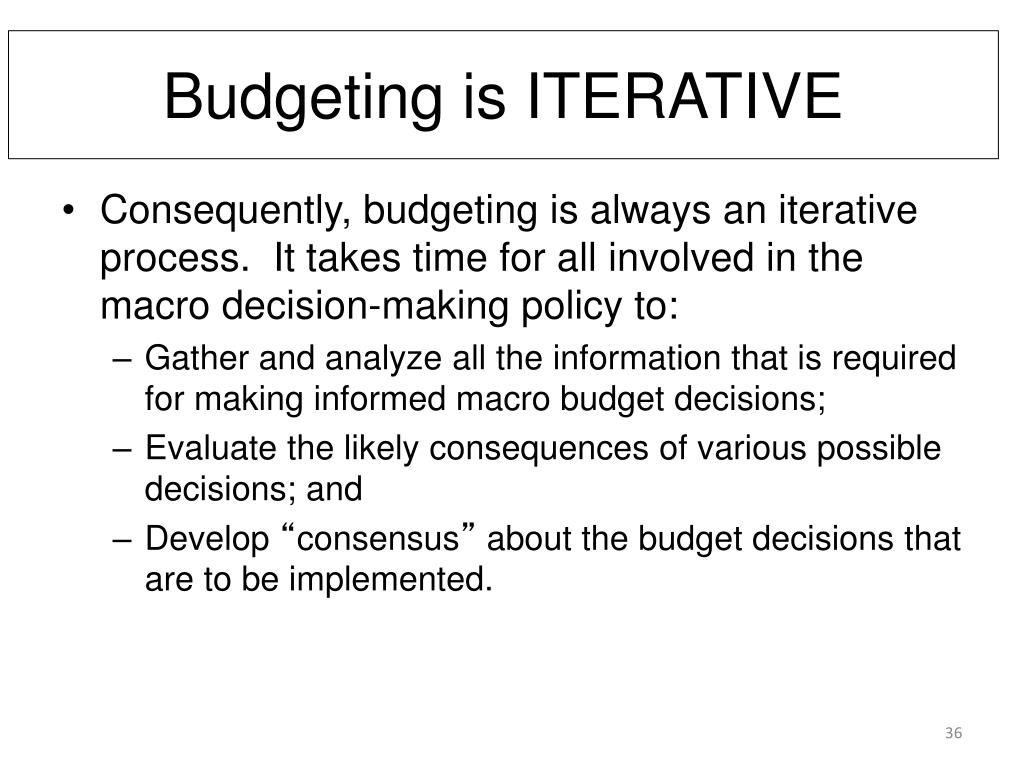 Budgeting is ITERATIVE

• Consequently, budgeting is always an iterative process. It takes time for all involved in the macro decision-making policy to:
– Gather and analyze all the information that is required for making informed macro budget decisions;
– Evaluate the likely consequences of various possible decisions; and
– Develop “consensus” about the budget decisions that are to be implemented.

36